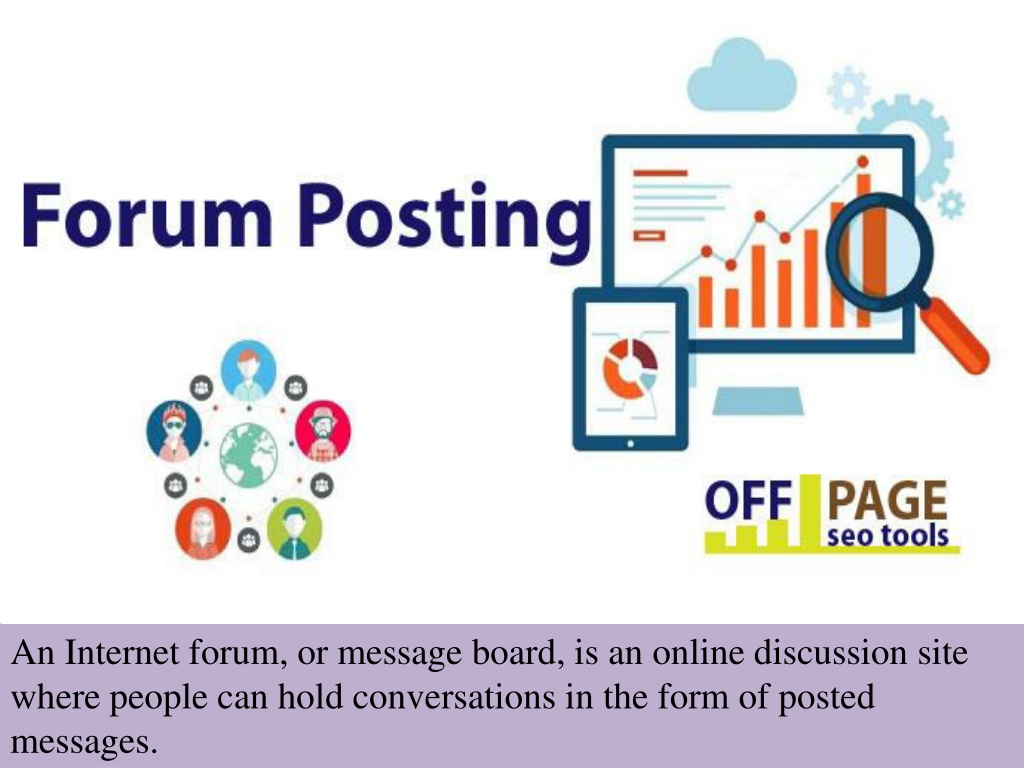 Forum Posting

OFF PAGE seo tools

An Internet forum, or message board, is an online discussion site where people can hold conversations in the form of posted messages.